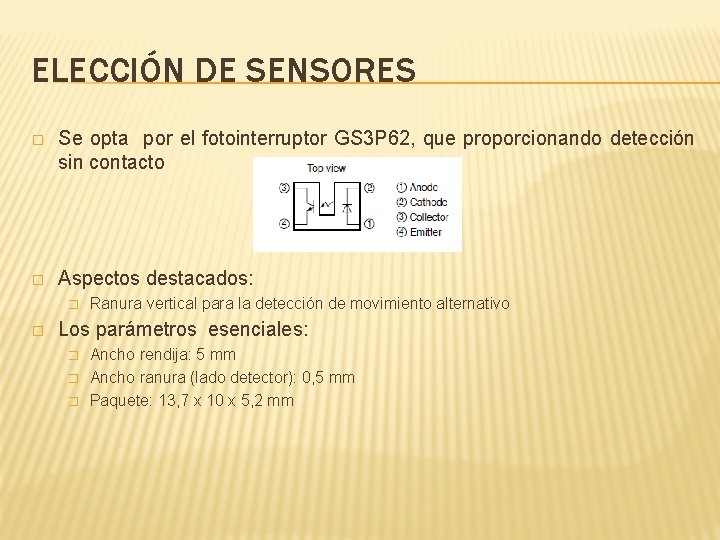 ELECCIÓN DE SENSORES

□ Se opta por el fotointerruptor GS3P62, que proporcionando detección sin contacto

Top view

③ ②

④ ①

① Anode
② Cathode
③ Collector
④ Emitter

□ Aspectos destacados:

□ Ranura vertical para la detección de movimiento alternativo

□ Los parámetros esenciales:

□ Ancho rendija: 5 mm

□ Ancho ranura (lado detector): 0,5 mm

□ Paquete: 13,7 x 10 x 5,2 mm